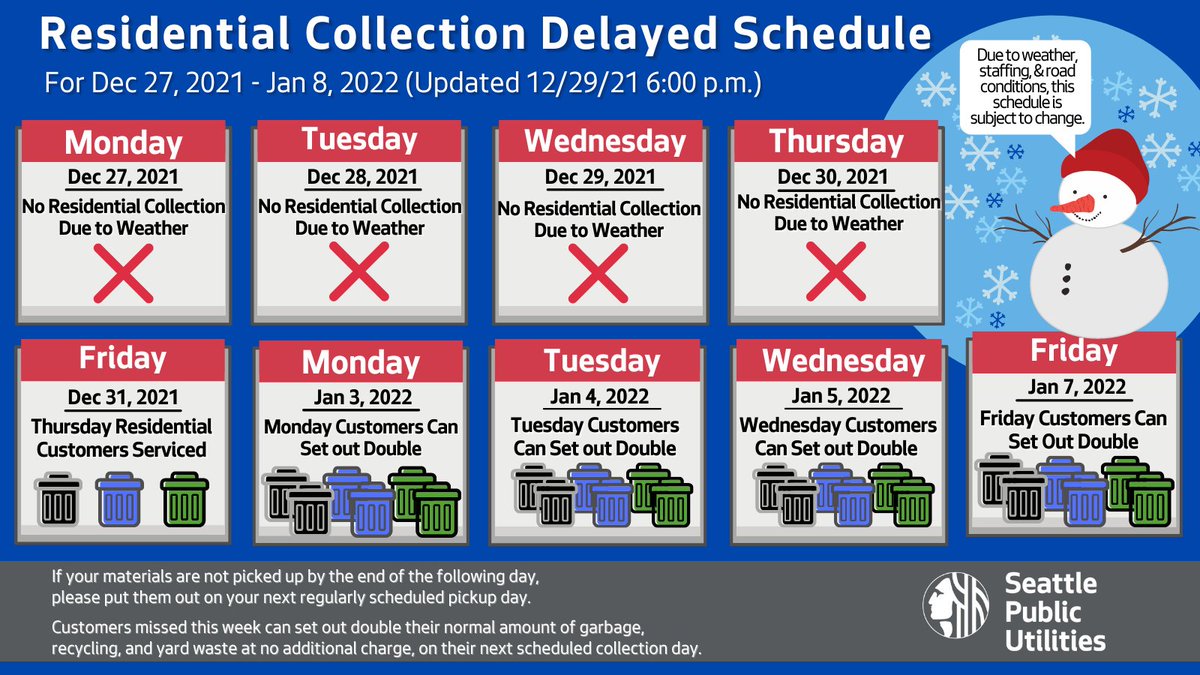 Residential Collection Delayed Schedule

For Dec 27, 2021 - Jan 8, 2022 (Updated 12/29/21 6:00 p.m.)

Due to weather, staffing, & road conditions, this schedule is subject to change.

Monday
Dec 27, 2021
No Residential Collection Due to Weather

Tuesday
Dec 28, 2021
No Residential Collection Due to Weather

Wednesday
Dec 29, 2021
No Residential Collection Due to Weather

Thursday
Dec 30, 2021
No Residential Collection Due to Weather

Friday
Dec 31, 2021
Thursday Residential Customers Serviced

Monday
Jan 3, 2022
Monday Customers Can Set out Double

Tuesday
Jan 4, 2022
Tuesday Customers Can Set out Double

Wednesday
Jan 5, 2022
Wednesday Customers Can Set out Double

Friday
Jan 7, 2022
Friday Customers Can Set Out Double

If your materials are not picked up by the end of the following day, please put them out on your next regularly scheduled pickup day.

Customers missed this week can set out double their normal amount of garbage, recycling, and yard waste at no additional charge, on their next scheduled collection day.

Seattle Public Utilities